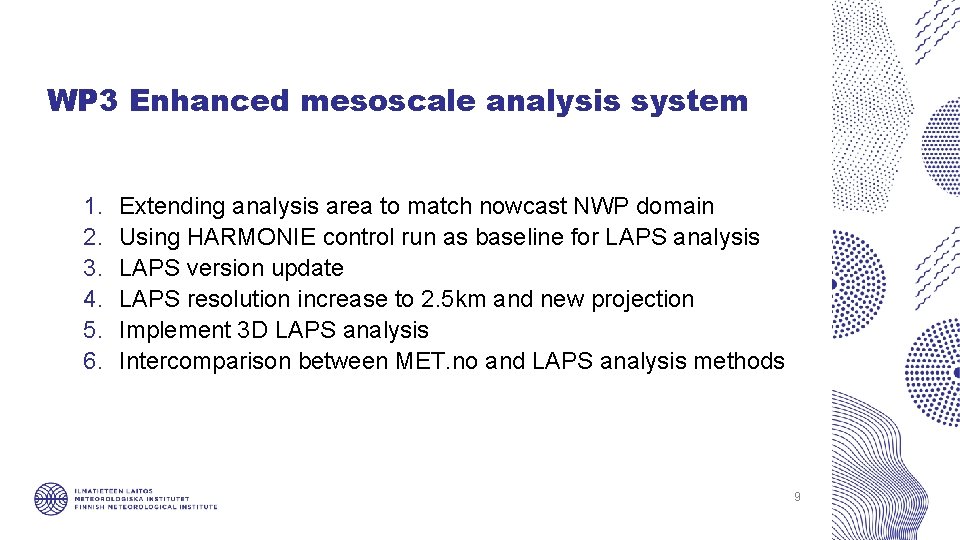 WP3 Enhanced mesoscale analysis system

1. Extending analysis area to match nowcast NWP domain
2. Using HARMONIE control run as baseline for LAPS analysis
3. LAPS version update
4. LAPS resolution increase to 2.5km and new projection
5. Implement 3D LAPS analysis
6. Intercomparison between MET.no and LAPS analysis methods

ILMATIETEEN LAITOS
METEOROLOGISKA INSTITUTET
FINNISH METEOROLOGICAL INSTITUTE

9